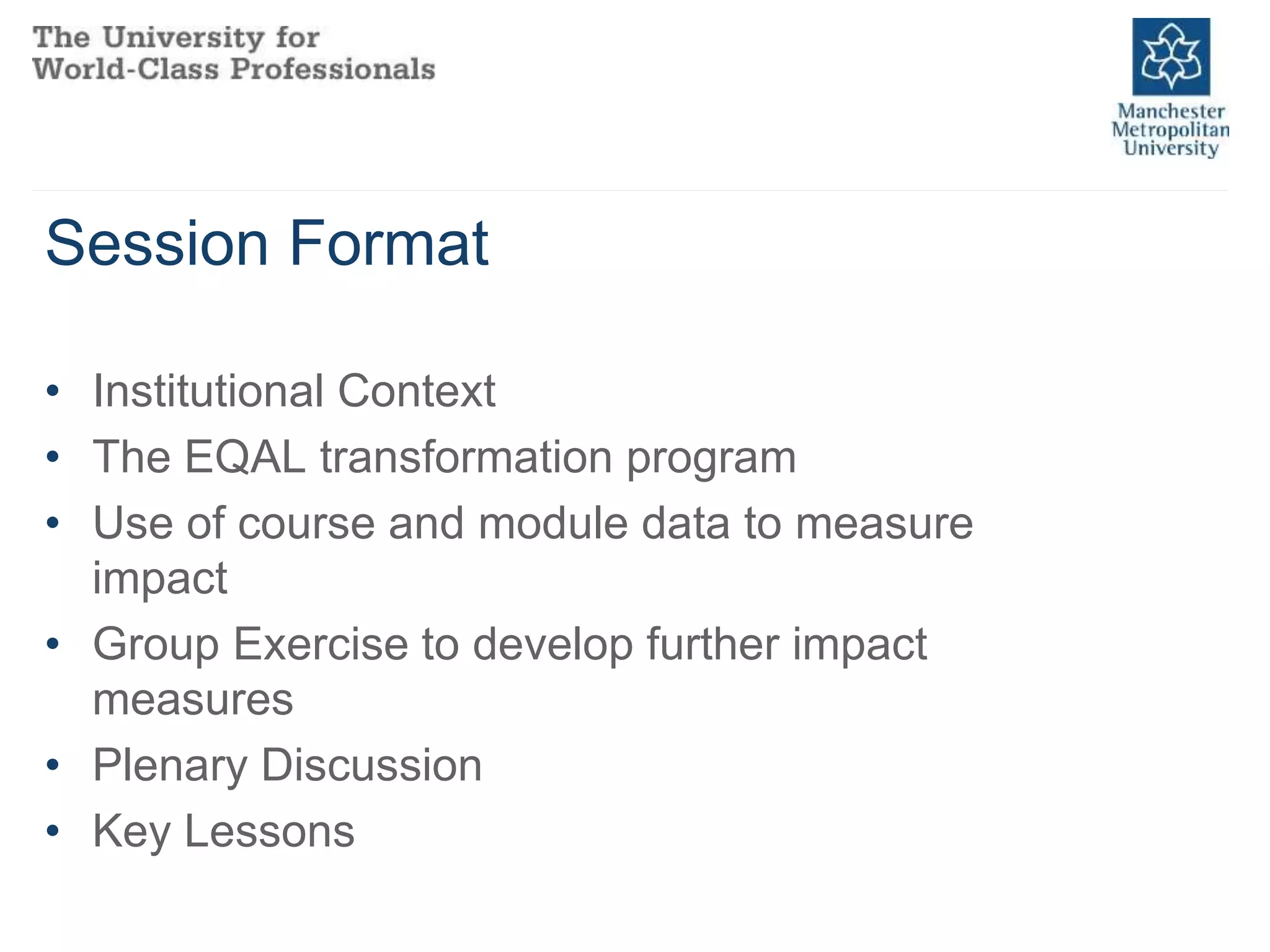 The University for World-Class Professionals

Manchester Metropolitan University

Session Format

• Institutional Context
• The EQAL transformation program
• Use of course and module data to measure impact
• Group Exercise to develop further impact measures
• Plenary Discussion
• Key Lessons